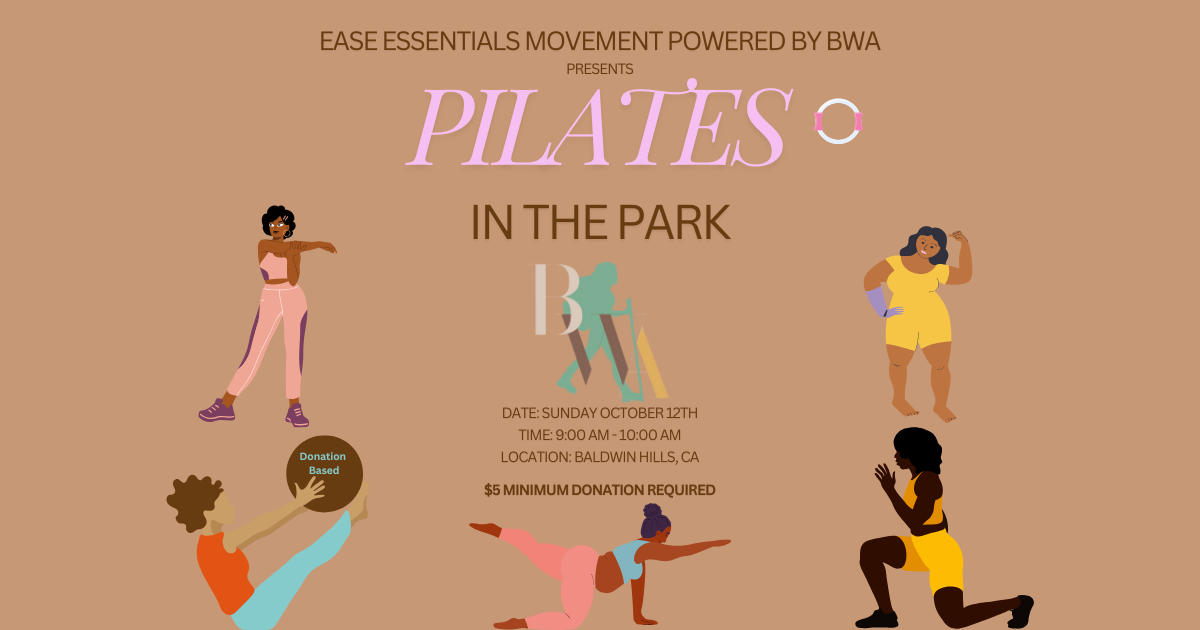 EASE ESSENTIALS MOVEMENT POWERED BY BWA

PRESENTS

PILATES

IN THE PARK

BWA

DATE: SUNDAY OCTOBER 12TH
TIME: 9:00 AM - 10:00 AM
LOCATION: BALDWIN HILLS, CA

$5 MINIMUM DONATION REQUIRED

Donation Based